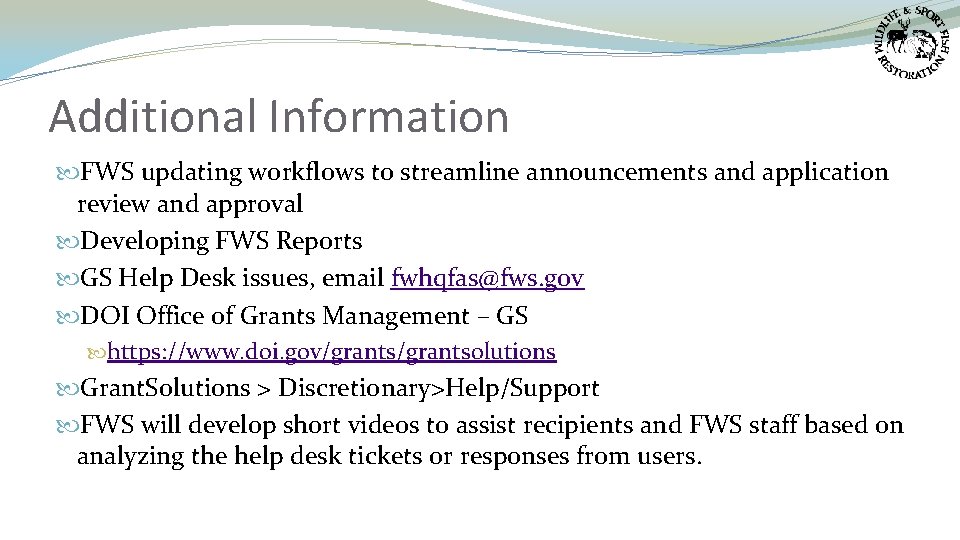 WILDLIFE & SPORT FISH RESTORATION

Additional Information

FWS updating workflows to streamline announcements and application review and approval

Developing FWS Reports

GS Help Desk issues, email fwhqfas@fws.gov

DOI Office of Grants Management – GS

https://www.doi.gov/grants/grantsolutions

GrantSolutions > Discretionary>Help/Support

FWS will develop short videos to assist recipients and FWS staff based on analyzing the help desk tickets or responses from users.